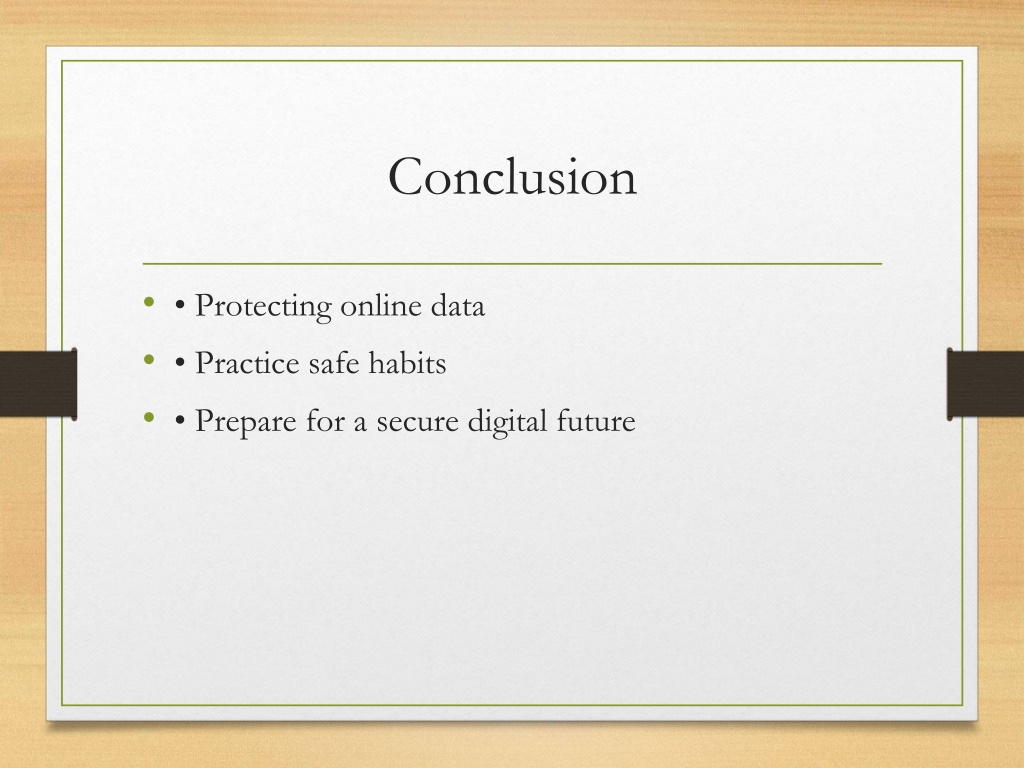 Conclusion

• • Protecting online data
• • Practice safe habits
• • Prepare for a secure digital future